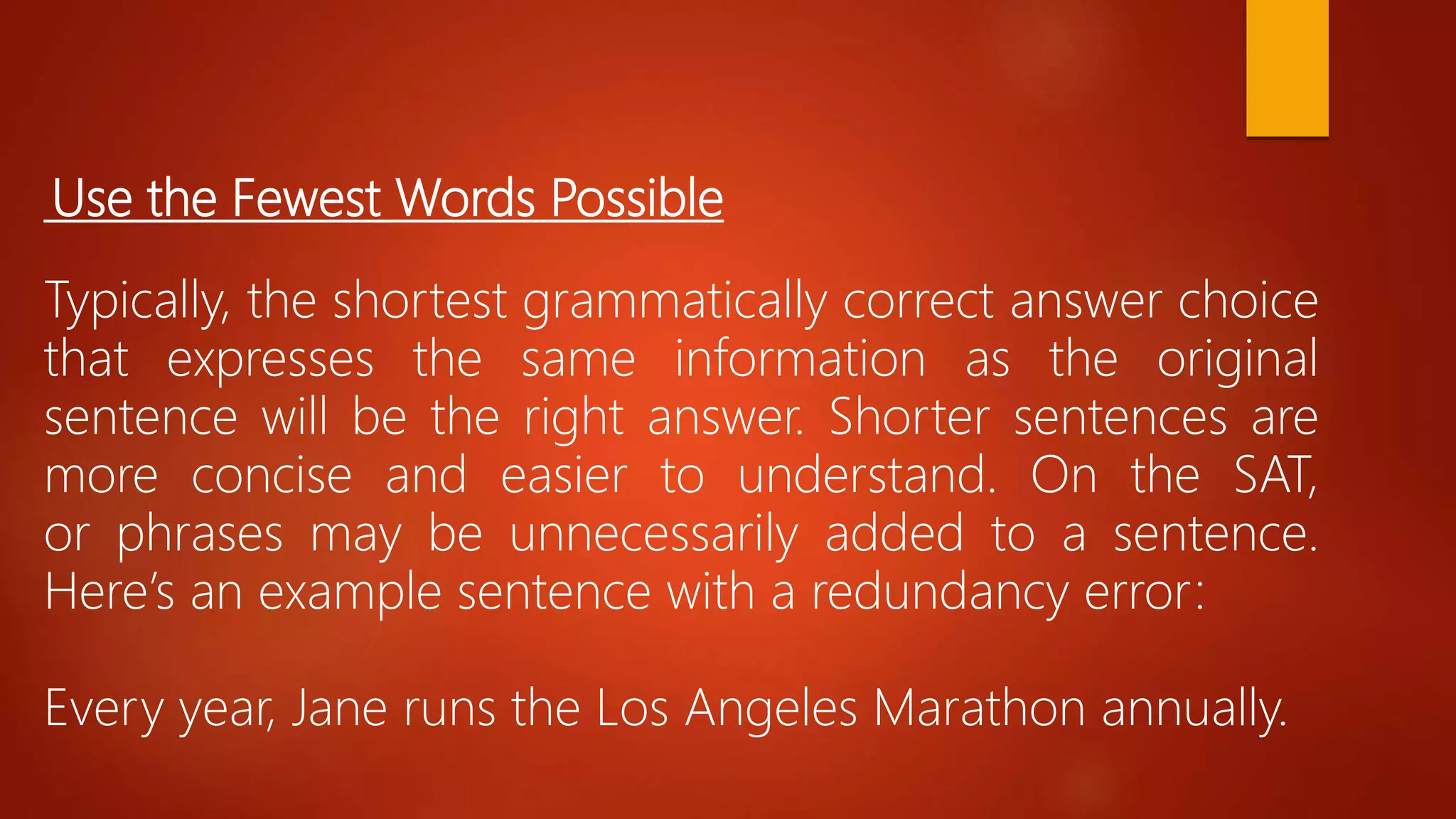 Use the Fewest Words Possible

Typically, the shortest grammatically correct answer choice that expresses the same information as the original sentence will be the right answer. Shorter sentences are more concise and easier to understand. On the SAT, or phrases may be unnecessarily added to a sentence. Here's an example sentence with a redundancy error:

Every year, Jane runs the Los Angeles Marathon annually.